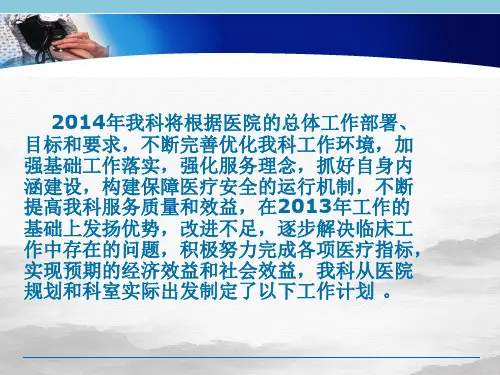 2014年我科将根据医院的总体工作部署、目标和要求，不断完善优化我科工作环境，加强基础工作落实，强化服务理念，抓好自身内涵建设，构建保障医疗安全的运行机制，不断提高我科服务质量和效益，在2013年工作的基础上发扬优势，改进不足，逐步解决临床工作中存在的问题，积极努力完成各项医疗指标，实现预期的经济效益和社会效益，我科从医院规划和科室实际出发制定了以下工作计划 。